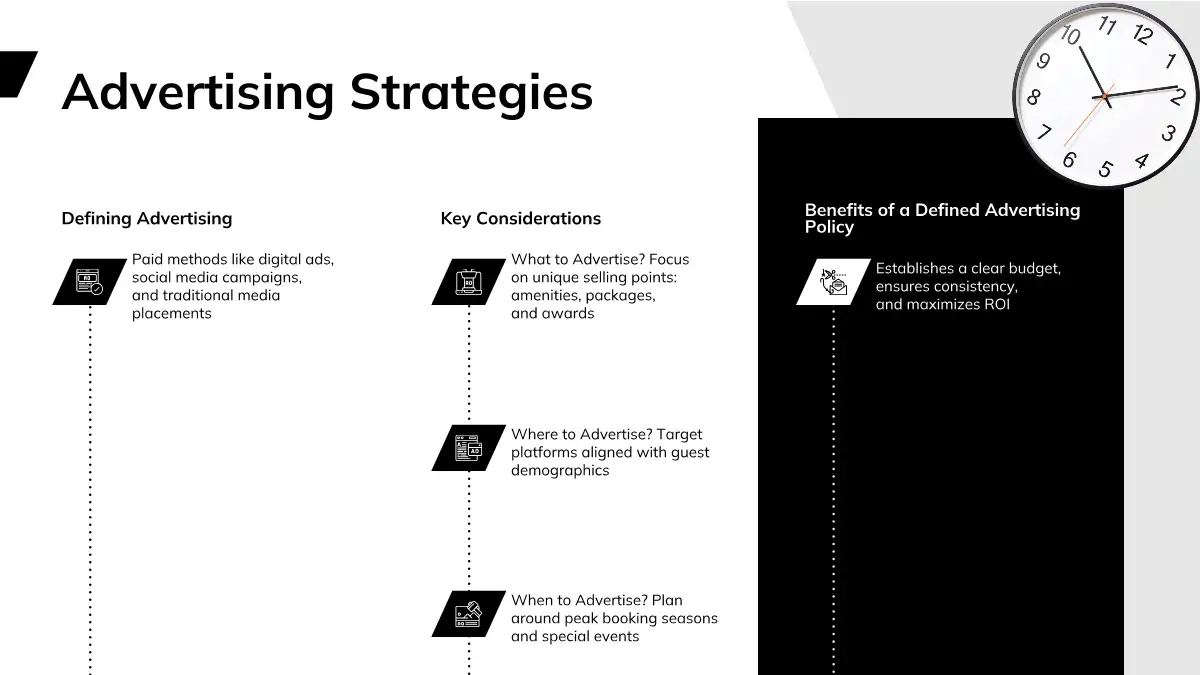 Advertising Strategies

Defining Advertising

Paid methods like digital ads, social media campaigns, and traditional media placements

Key Considerations

What to Advertise? Focus on unique selling points: amenities, packages, and awards

Where to Advertise? Target platforms aligned with guest demographics

When to Advertise? Plan around peak booking seasons and special events

Benefits of a Defined Advertising Policy

Establishes a clear budget, ensures consistency, and maximizes ROI

10 11 12 1 2 3 4 5 6 7 8 9